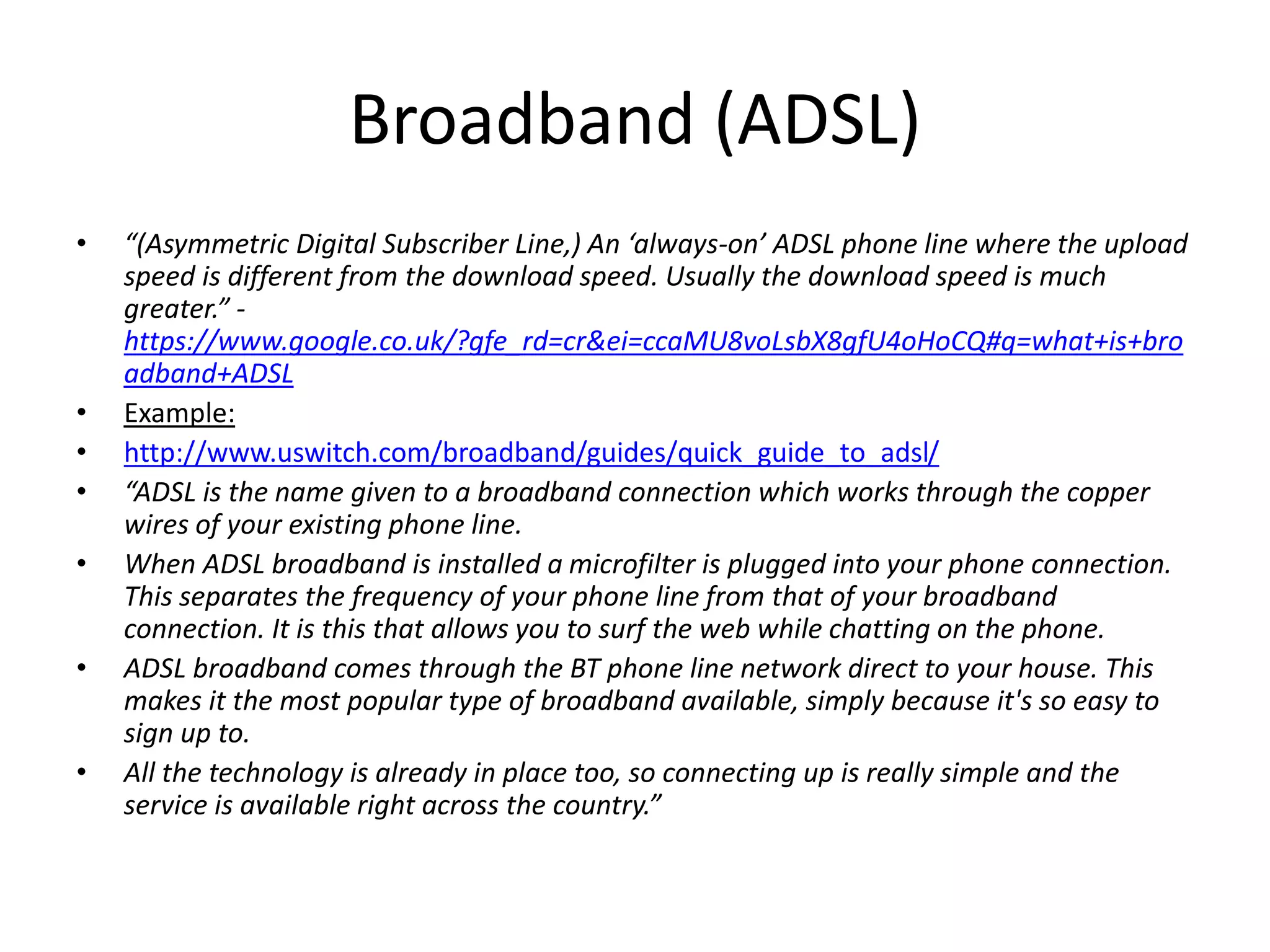 Broadband (ADSL)

• “(Asymmetric Digital Subscriber Line,) An ‘always-on’ ADSL phone line where the upload speed is different from the download speed. Usually the download speed is much greater.” - https://www.google.co.uk/?gfe_rd=cr&ei=ccaMU8voLsbX8gfU4oHoCQ#q=what+is+broadband+ADSL
• Example:
• http://www.uswitch.com/broadband/guides/quick_guide_to_adsl/
• “ADSL is the name given to a broadband connection which works through the copper wires of your existing phone line.
• When ADSL broadband is installed a microfilter is plugged into your phone connection. This separates the frequency of your phone line from that of your broadband connection. It is this that allows you to surf the web while chatting on the phone.
• ADSL broadband comes through the BT phone line network direct to your house. This makes it the most popular type of broadband available, simply because it's so easy to sign up to.
• All the technology is already in place too, so connecting up is really simple and the service is available right across the country.”